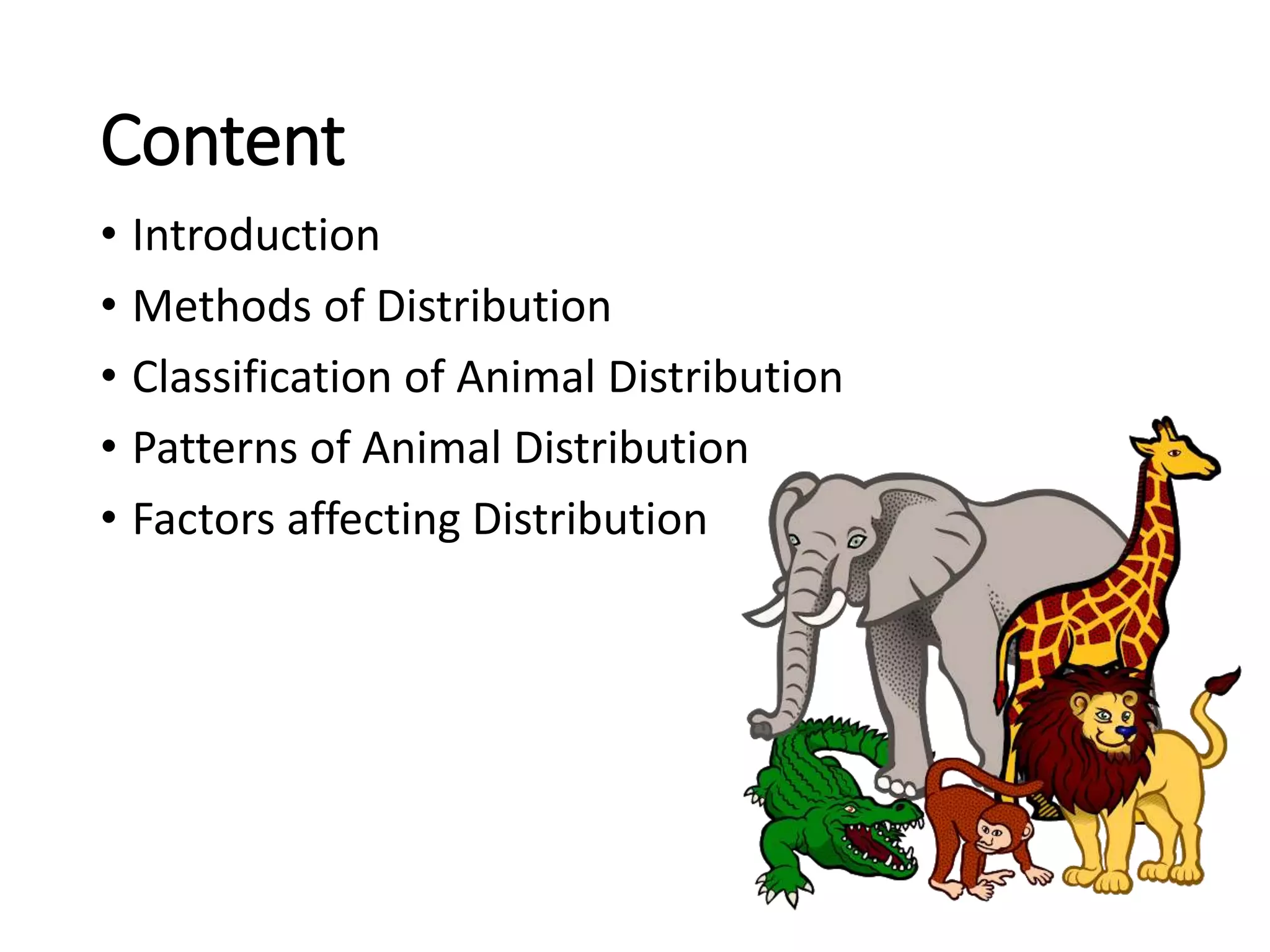 Content

• Introduction
• Methods of Distribution
• Classification of Animal Distribution
• Patterns of Animal Distribution
• Factors affecting Distribution